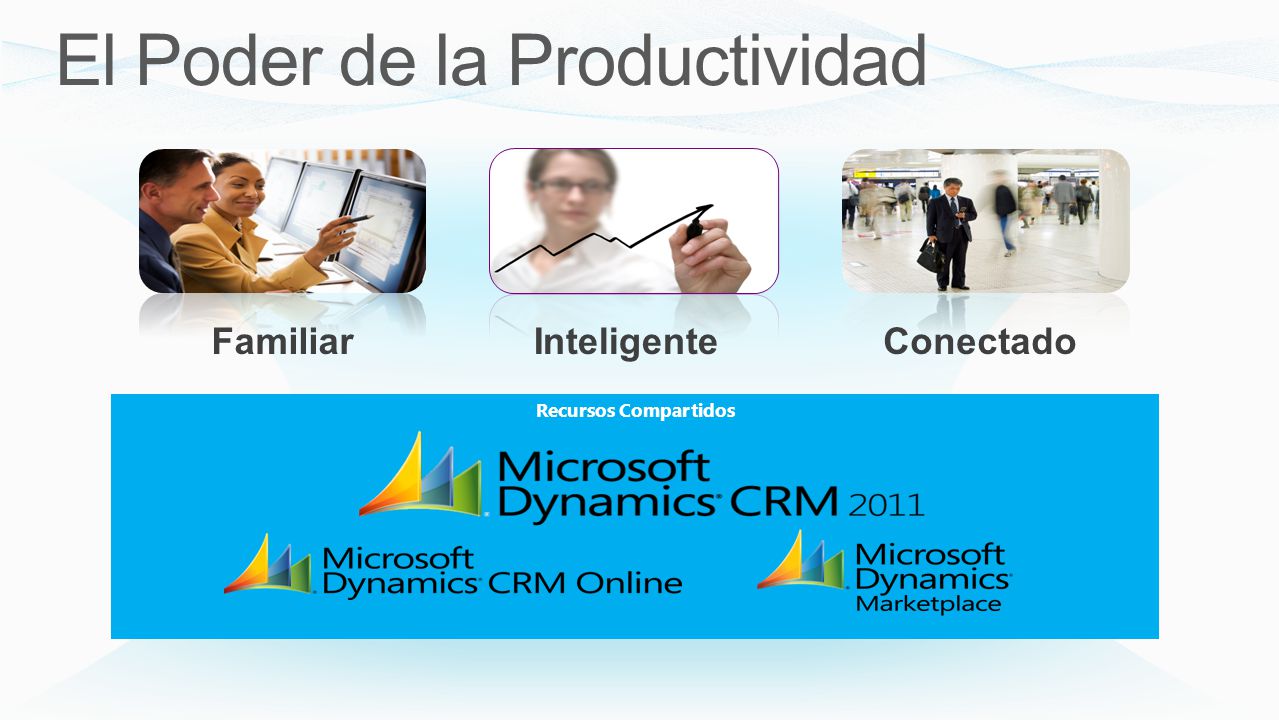 El Poder de la Productividad

Familiar

Inteligente

Conectado

Recursos Compartidos

Microsoft Dynamics CRM 2011

Microsoft Dynamics CRM Online

Microsoft Dynamics Marketplace